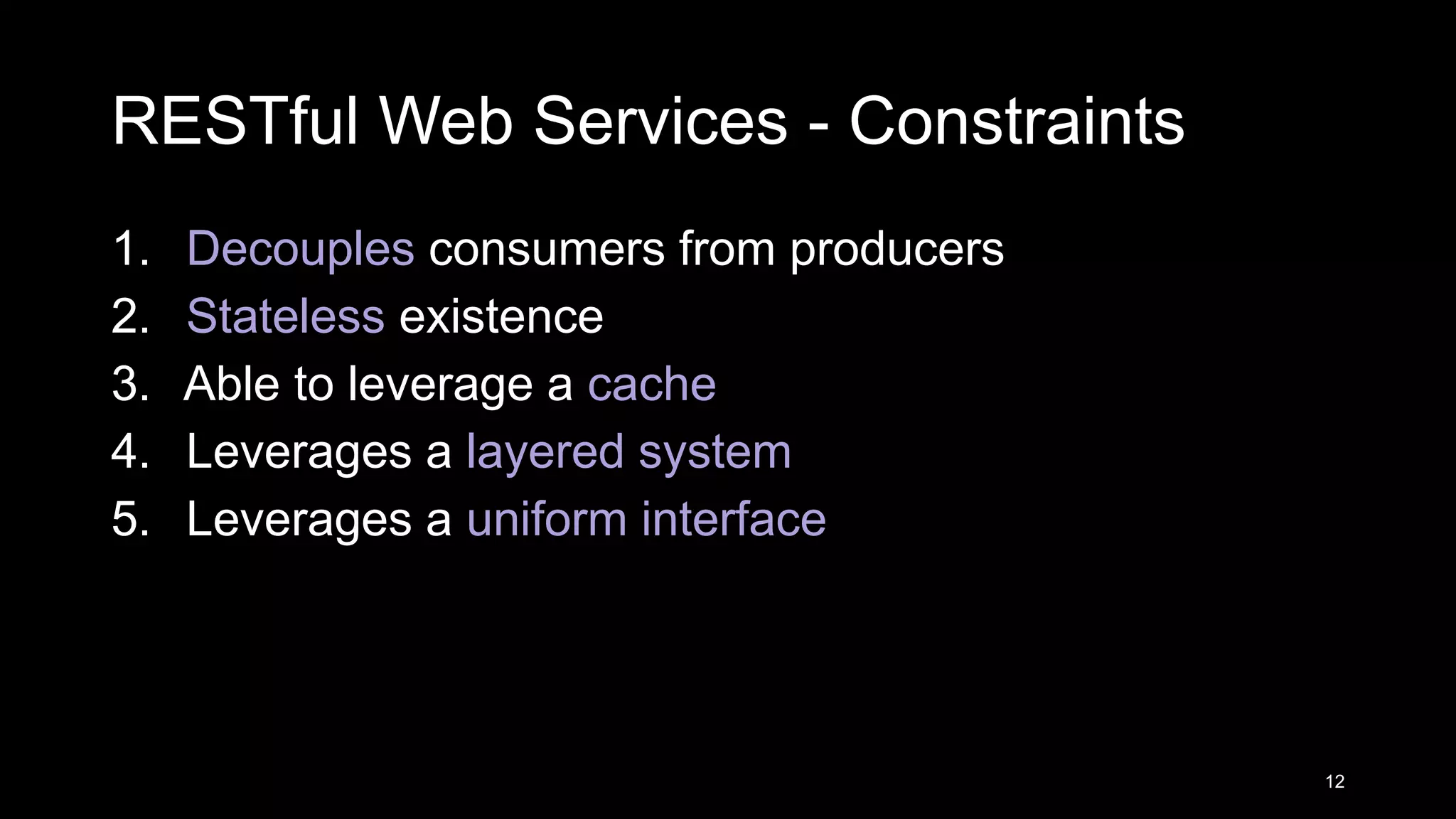 RESTful Web Services - Constraints

1. Decouples consumers from producers
2. Stateless existence
3. Able to leverage a cache
4. Leverages a layered system
5. Leverages a uniform interface

12